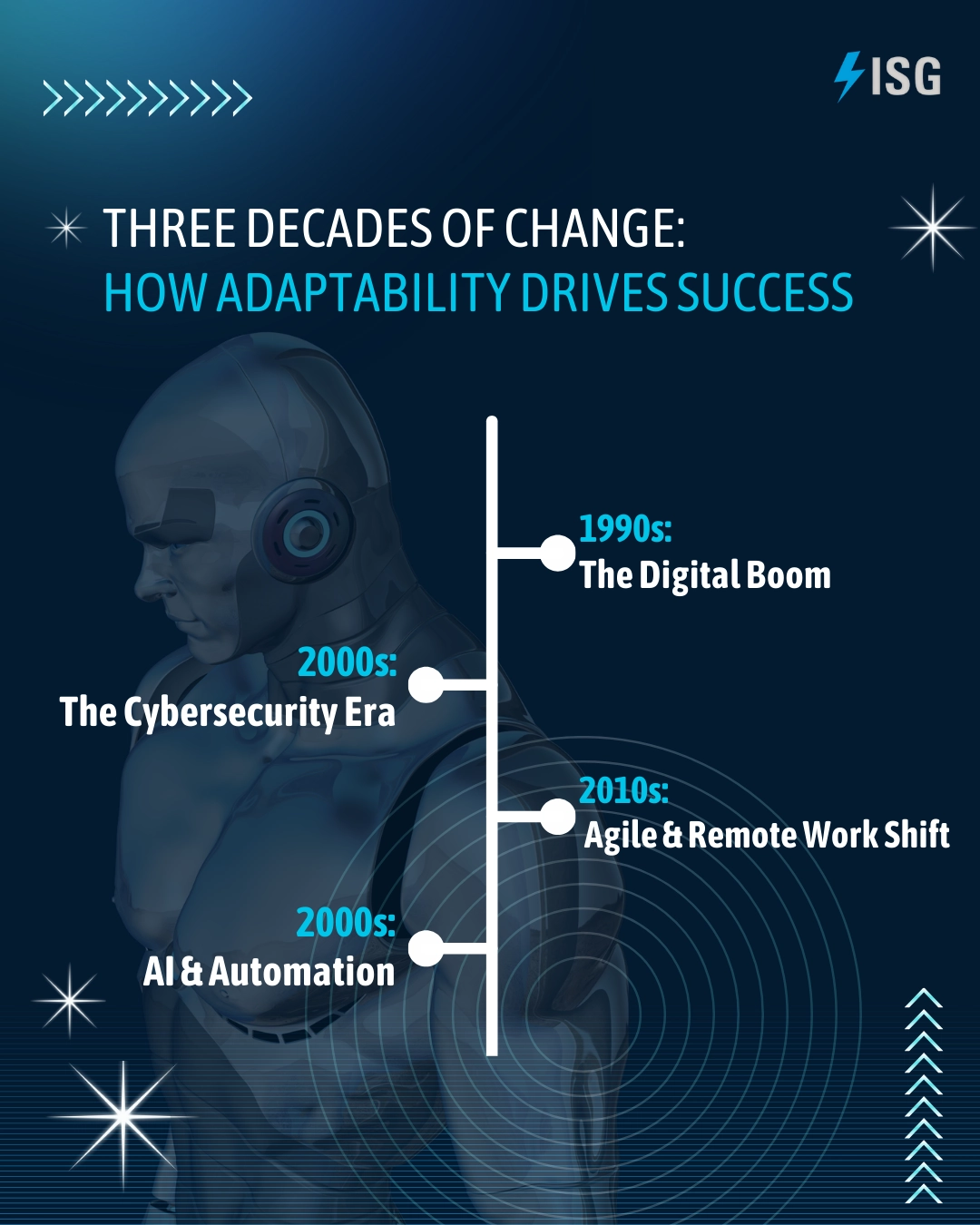 ISG

THREE DECADES OF CHANGE:
HOW ADAPTABILITY DRIVES SUCCESS

1990s:
The Digital Boom

2000s:
The Cybersecurity Era

2010s:
Agile & Remote Work Shift

2000s:
AI & Automation